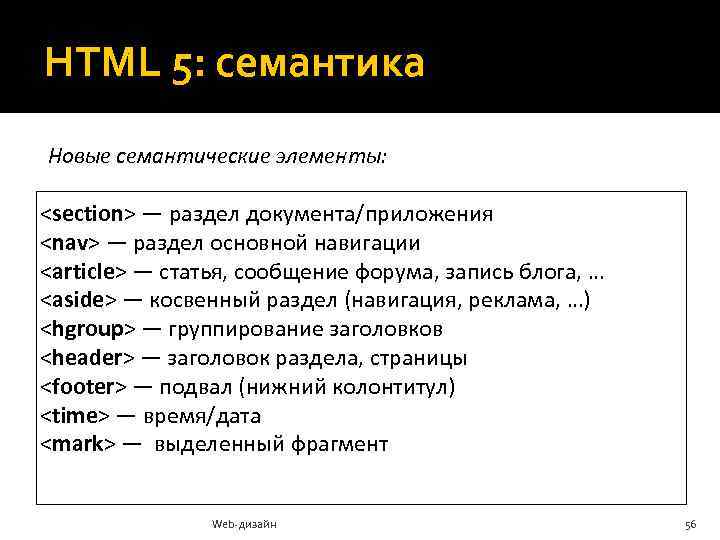 HTML 5: семантика

Новые семантические элементы:

<section> — раздел документа/приложения
<nav> — раздел основной навигации
<article> — статья, сообщение форума, запись блога, ...
<aside> — косвенный раздел (навигация, реклама, ...)
<hgroup> — группирование заголовков
<header> — заголовок раздела, страницы
<footer> — подвал (нижний колонтитул)
<time> — время/дата
<mark> — выделенный фрагмент

Web-дизайн

56